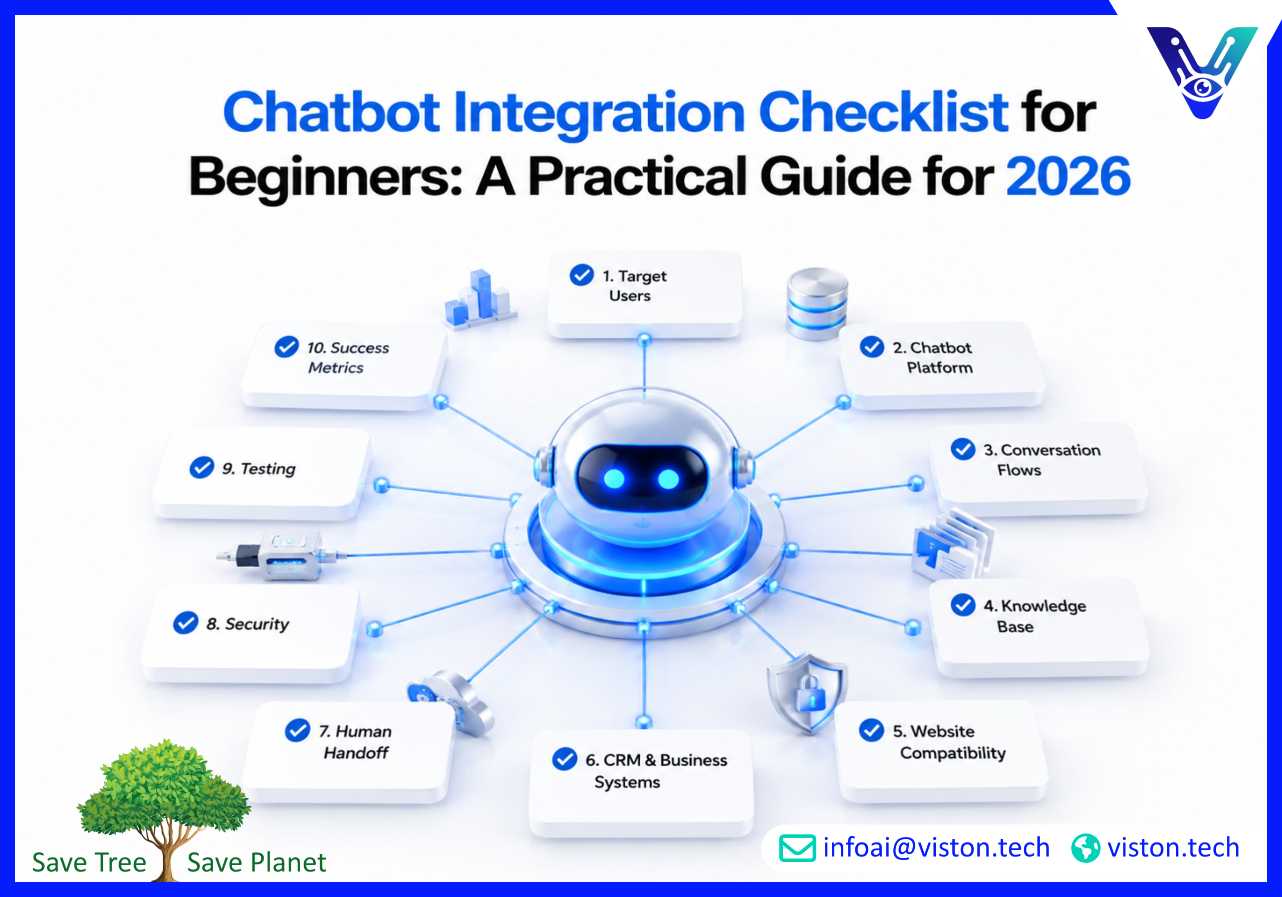 Chatbot Integration Checklist for Beginners: A Practical Guide for 2026

1. Target Users

2. Chatbot Platform

3. Conversation Flows

4. Knowledge Base

5. Website Compatibility

6. CRM & Business Systems

7. Human Handoff

8. Security

9. Testing

10. Success Metrics

Save Tree Save Planet

infoai@viston.tech viston.tech